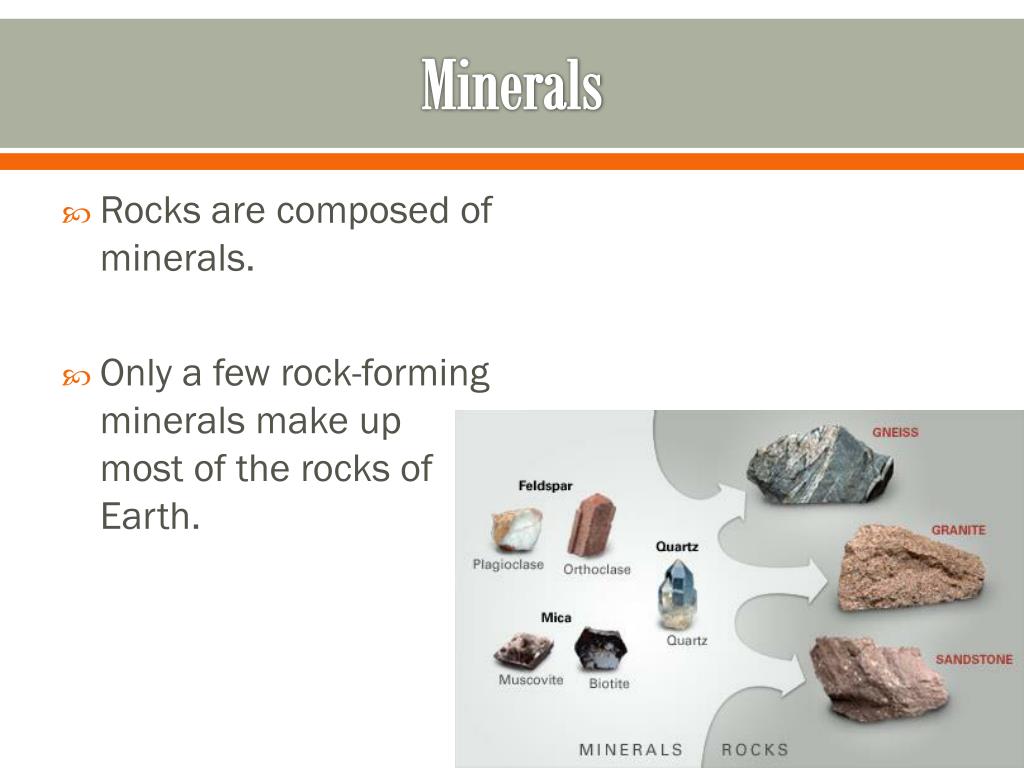 Minerals

Rocks are composed of minerals.

Only a few rock-forming minerals make up most of the rocks of Earth.

Feldspar
Plagioclase
Orthoclase
Quartz
Quartz
Mica
Muscovite
Biotite
GNEISS
GRANITE
SANDSTONE
MINERALS ROCKS